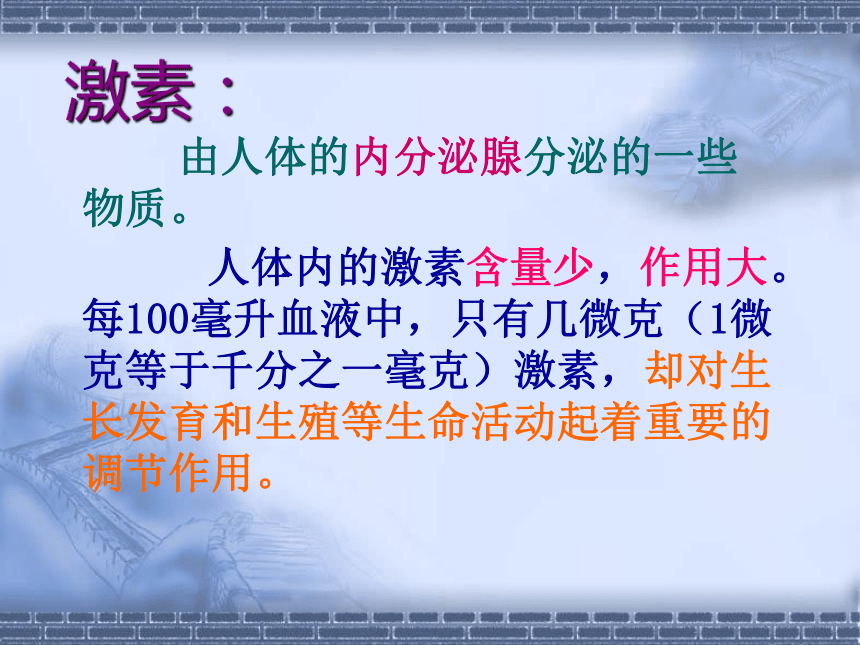 激素：

由人体的内分泌腺分泌的一些物质。

人体内的激素含量少，作用大。每100毫升血液中，只有几微克（1微克等于千分之一毫克）激素，却对生长发育和生殖等生命活动起着重要的调节作用。